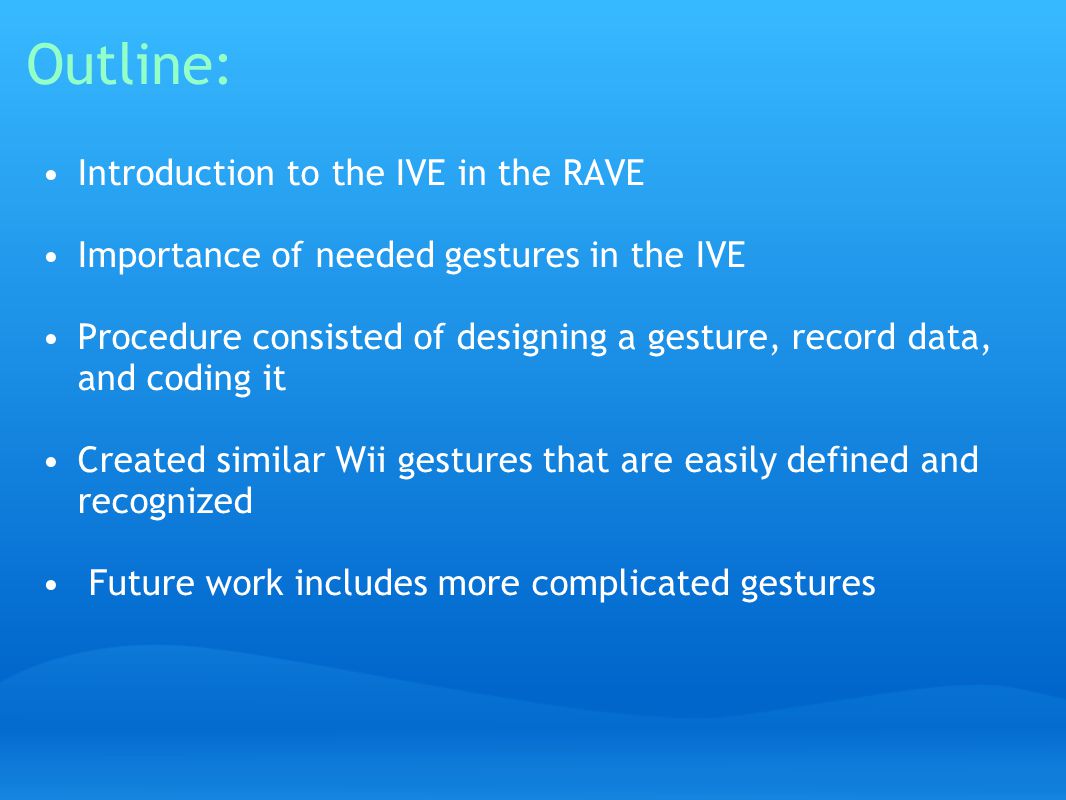 Outline:

• Introduction to the IVE in the RAVE

• Importance of needed gestures in the IVE

• Procedure consisted of designing a gesture, record data, and coding it

• Created similar Wii gestures that are easily defined and recognized

• Future work includes more complicated gestures